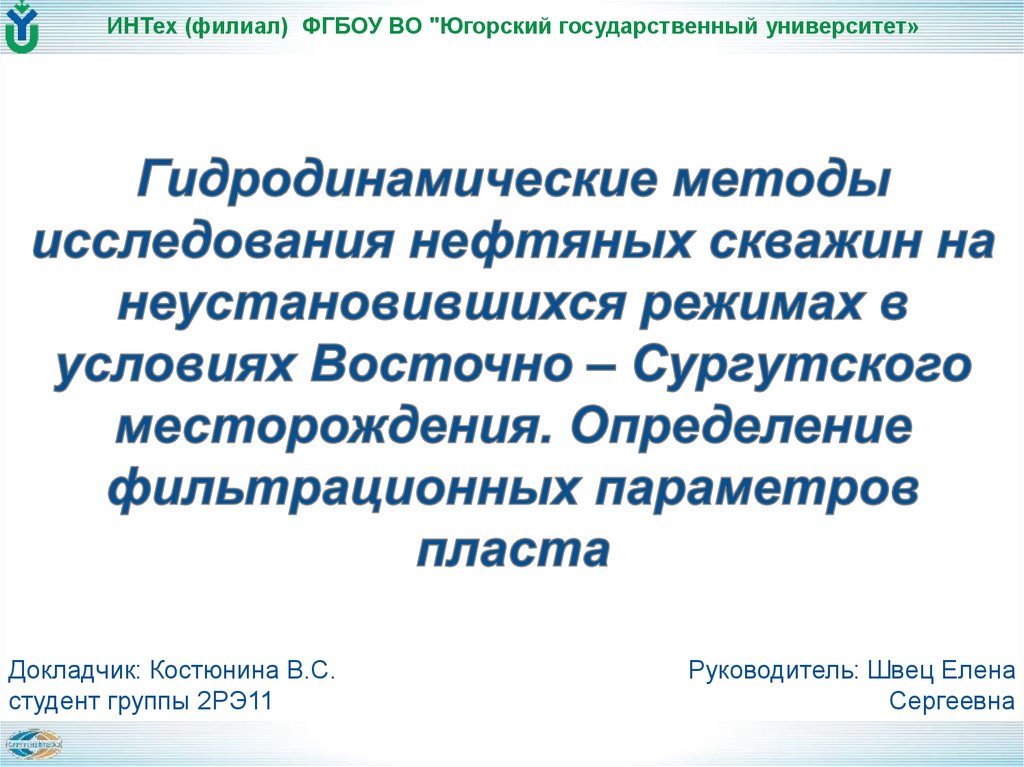 ИНТех (филиал) ФГБОУ ВО "Югорский государственный университет»

Гидродинамические методы исследования нефтяных скважин на неустановившихся режимах в условиях Восточно – Сургутского месторождения. Определение фильтрационных параметров пласта

Докладчик: Костюнина В.С.
студент группы 2РЭ11

Руководитель: Швец Елена Сергеевна